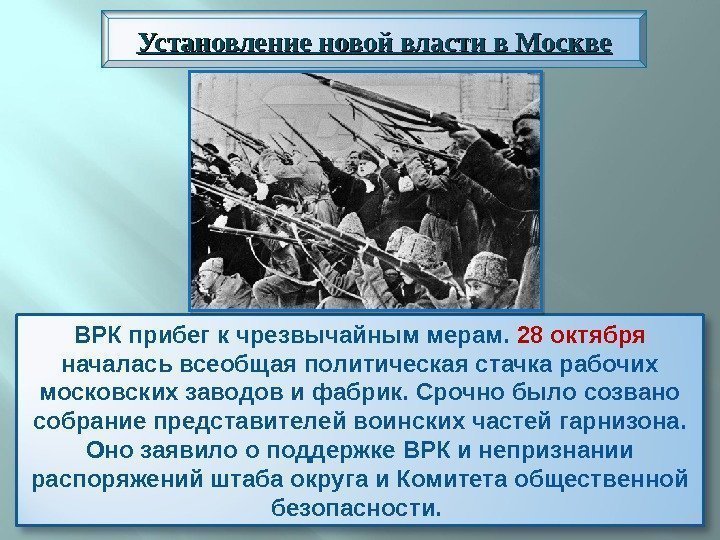 Установление новой власти в Москве

ВРК прибег к чрезвычайным мерам. 28 октября началась всеобщая политическая стачка рабочих московских заводов и фабрик. Срочно было созвано собрание представителей воинских частей гарнизона. Оно заявило о поддержке ВРК и непризнании распоряжений штаба округа и Комитета общественной безопасности.